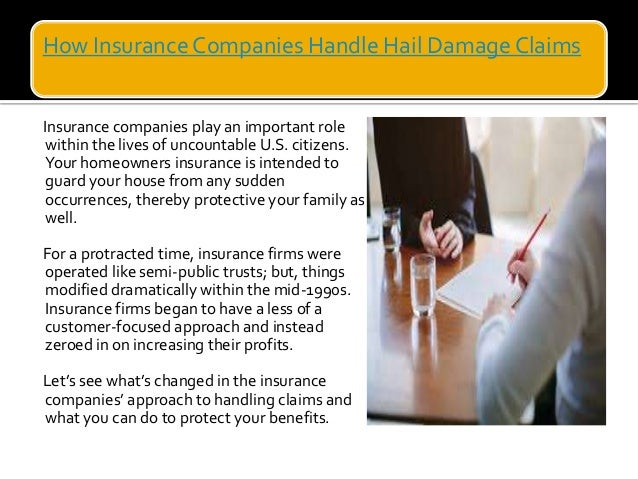 How Insurance Companies Handle Hail Damage Claims

Insurance companies play an important role within the lives of uncountable U.S. citizens. Your homeowners insurance is intended to guard your house from any sudden occurrences, thereby protective your family as well.

For a protracted time, insurance firms were operated like semi-public trusts; but, things modified dramatically within the mid-1990s. Insurance firms began to have a less of a customer-focused approach and instead zeroed in on increasing their profits.

Let's see what's changed in the insurance companies' approach to handling claims and what you can do to protect your benefits.